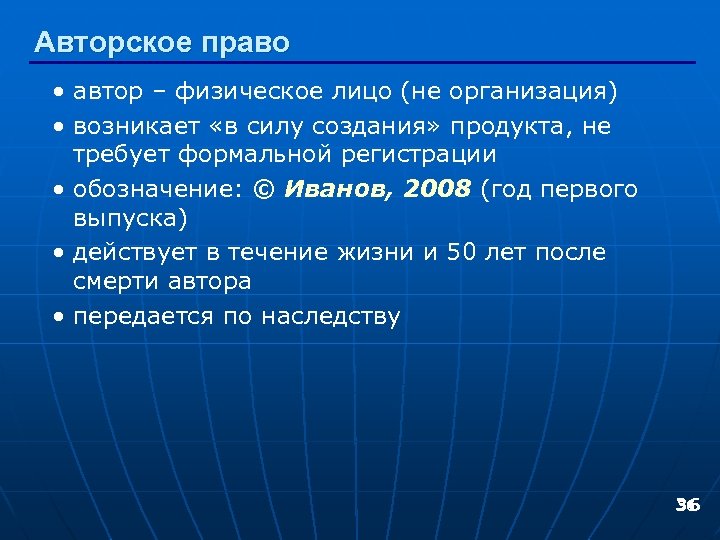 Авторское право

• автор – физическое лицо (не организация)
• возникает «в силу создания» продукта, не требует формальной регистрации
• обозначение: © Иванов, 2008 (год первого выпуска)
• действует в течение жизни и 50 лет после смерти автора
• передается по наследству

36